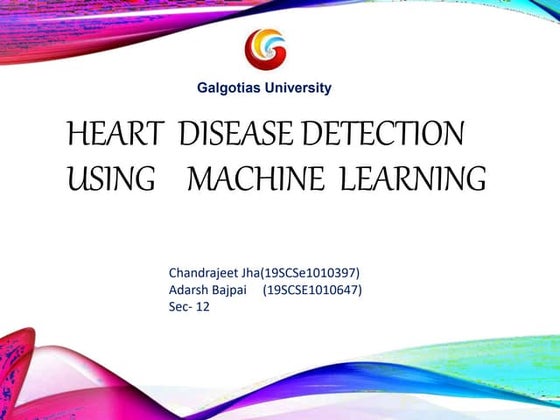 Galgotias University

HEART DISEASE DETECTION USING MACHINE LEARNING

Chandrajeet Jha(19SCSe1010397)
Adarsh Bajpai (19SCSE1010647)
Sec- 12